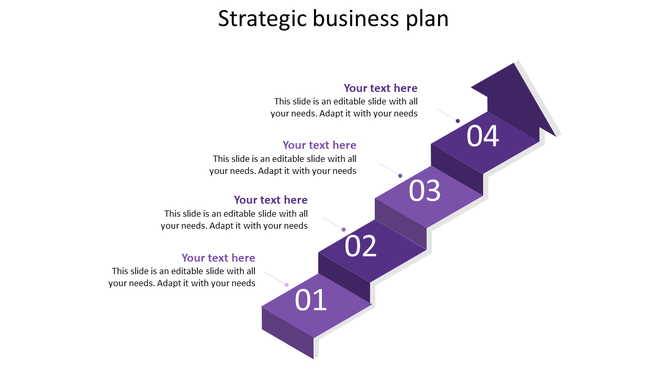 Strategic business plan

Your text here
This slide is an editable slide with all your needs. Adapt it with your needs

04

Your text here
This slide is an editable slide with all your needs. Adapt it with your needs

03

Your text here
This slide is an editable slide with all your needs. Adapt it with your needs

02

Your text here
This slide is an editable slide with all your needs. Adapt it with your needs

01